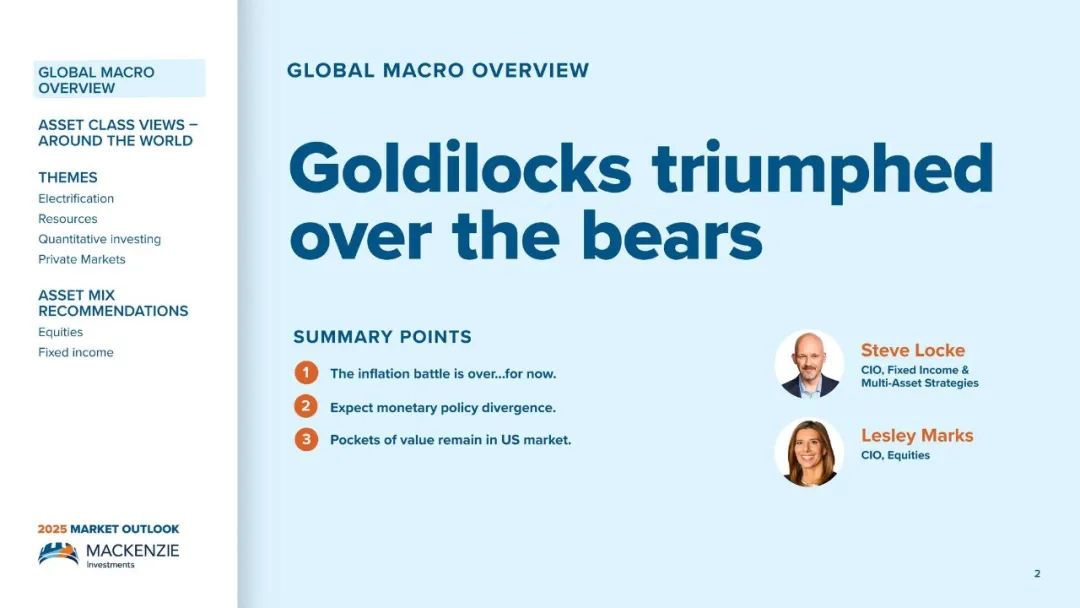 GLOBAL MACRO OVERVIEW

ASSET CLASS VIEWS – AROUND THE WORLD

THEMES
Electrification
Resources
Quantitative investing
Private Markets

ASSET MIX RECOMMENDATIONS
Equities
Fixed income

2025 MARKET OUTLOOK
MACKENZIE Investments

GLOBAL MACRO OVERVIEW

Goldilocks triumphed over the bears

SUMMARY POINTS

1 The inflation battle is over...for now.

2 Expect monetary policy divergence.

3 Pockets of value remain in US market.

Steve Locke
CIO, Fixed Income & Multi-Asset Strategies

Lesley Marks
CIO, Equities

2